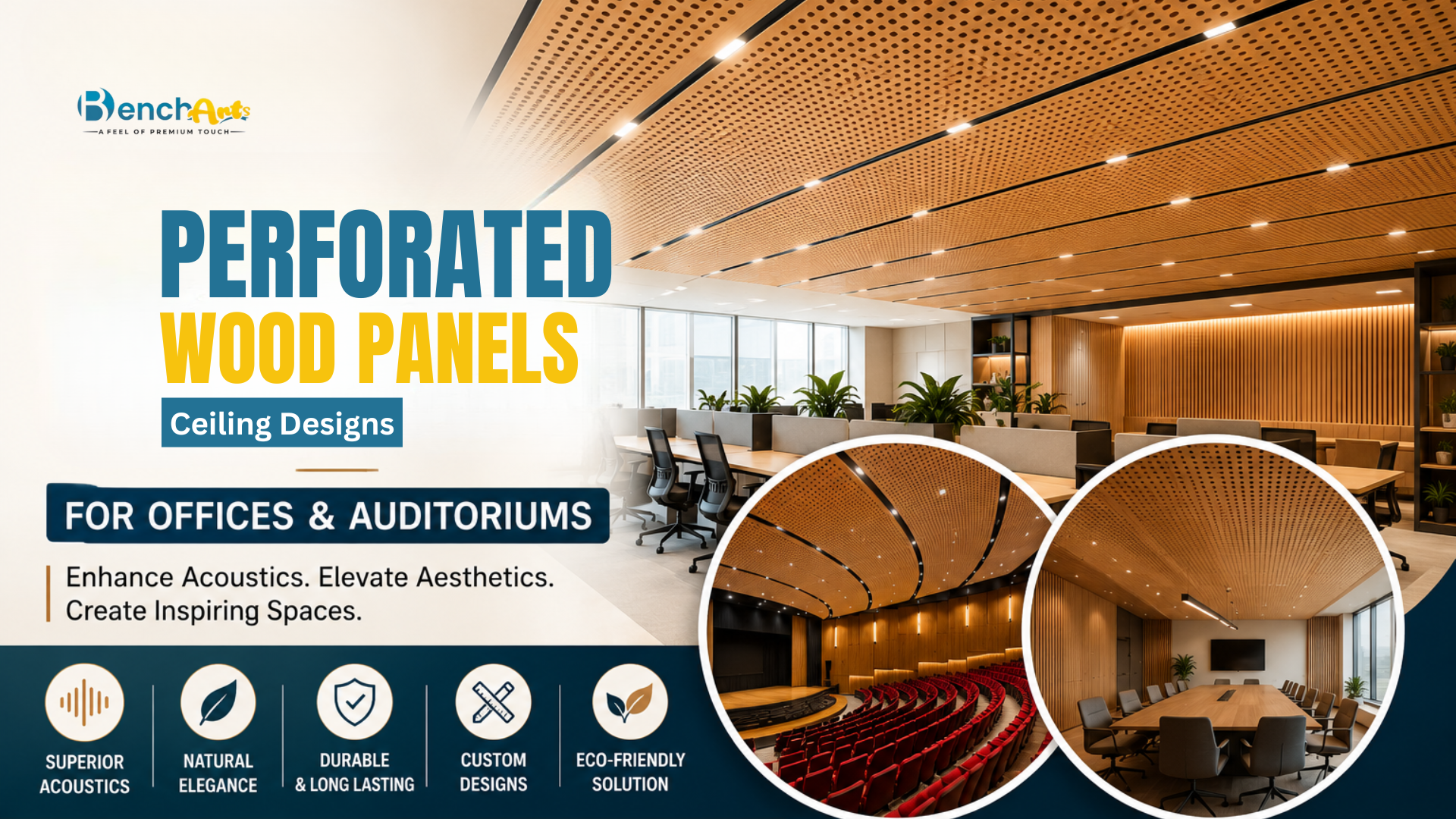 BenchArts
A FEEL OF PREMIUM TOUCH

PERFORATED
WOOD PANELS
Ceiling Designs

FOR OFFICES & AUDITORIUMS

Enhance Acoustics. Elevate Aesthetics.
Create Inspiring Spaces.

SUPERIOR ACOUSTICS
NATURAL ELEGANCE
DURABLE & LONG LASTING
CUSTOM DESIGNS
ECO-FRIENDLY SOLUTION